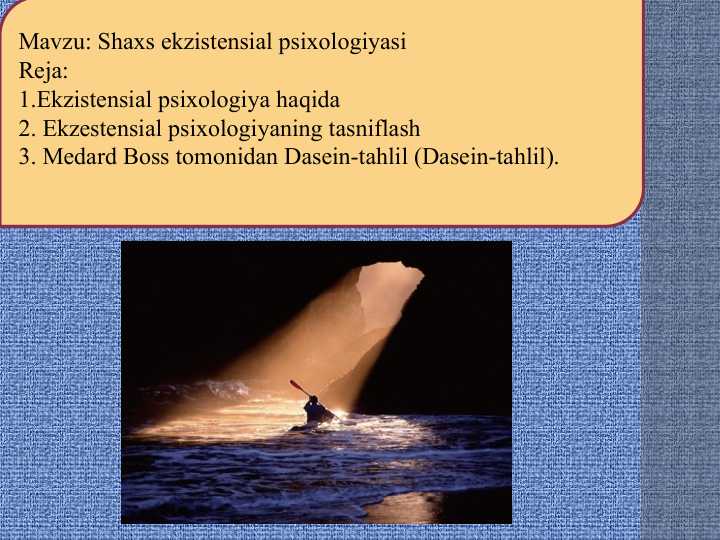 Mavzu: Shaxs ekzistensial psixologiyasi
Reja:
1.Ekzistensial psixologiya haqida
2. Ekzestensial psixologiyaning tasniflash
3. Medard Boss tomonidan Dasein-tahlil (Dasein-tahlil).